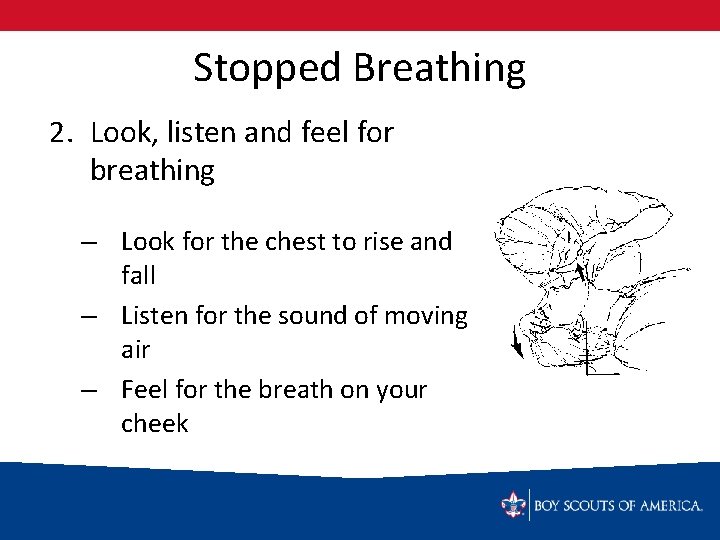 Stopped Breathing

2. Look, listen and feel for breathing

– Look for the chest to rise and fall
– Listen for the sound of moving air
– Feel for the breath on your cheek

BOY SCOUTS OF AMERICA.